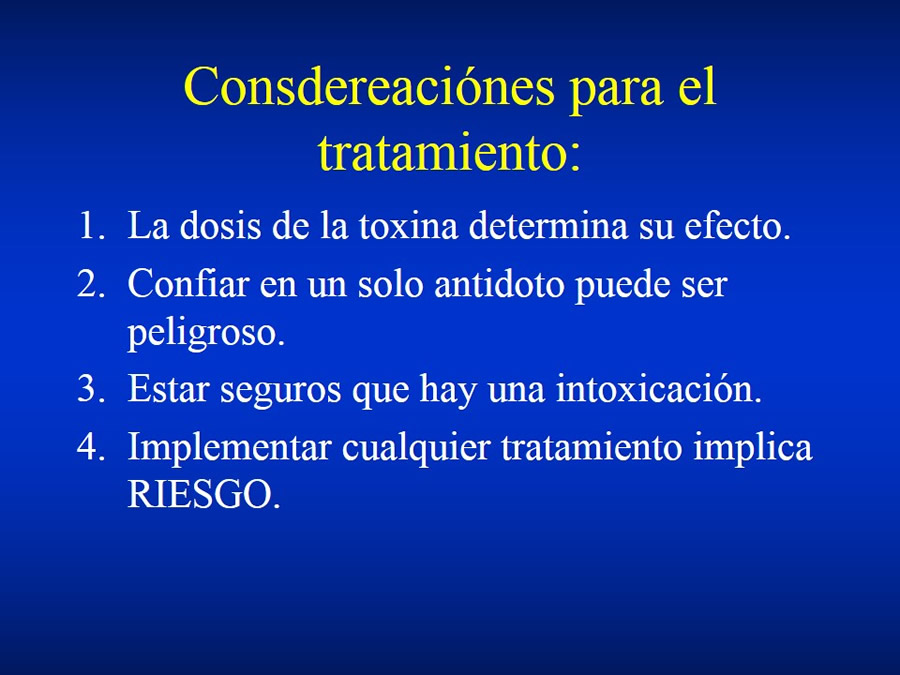 Consdereaciónes para el tratamiento:

1. La dosis de la toxina determina su efecto.
2. Confiar en un solo antidoto puede ser peligroso.
3. Estar seguros que hay una intoxicación.
4. Implementar cualquier tratamiento implica RIESGO.